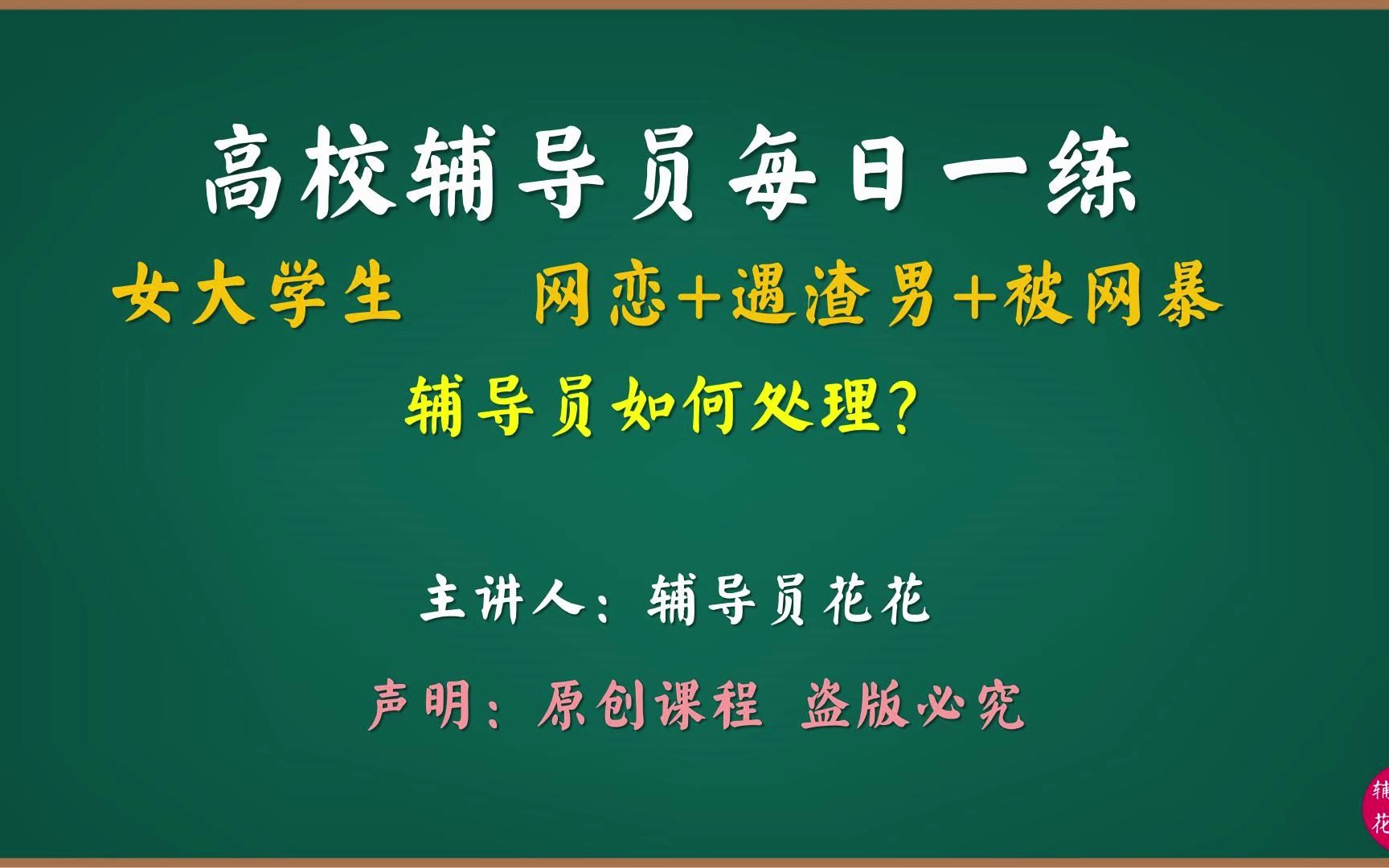 高校辅导员每日一练

女大学生　网恋+遇渣男+被网暴

辅导员如何处理?

主讲人：辅导员花花

声明：原创课程 盗版必究

辅
花